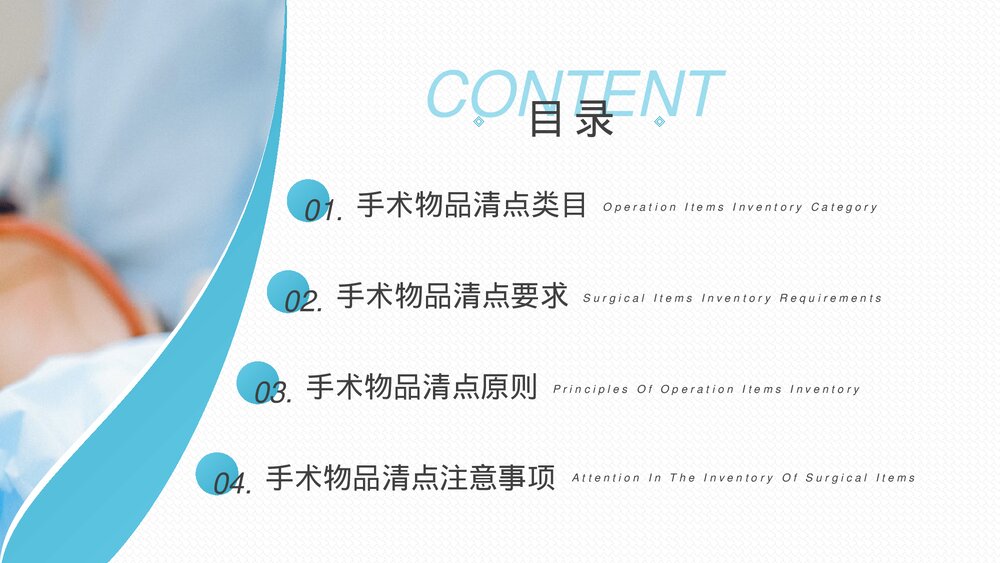 CONTENT
目录

01. 手术物品清点类目 Operation Items Inventory Category

02. 手术物品清点要求 Surgical Items Inventory Requirements

03. 手术物品清点原则 Principles Of Operation Items Inventory

04. 手术物品清点注意事项 Attention In The Inventory Of Surgical Items